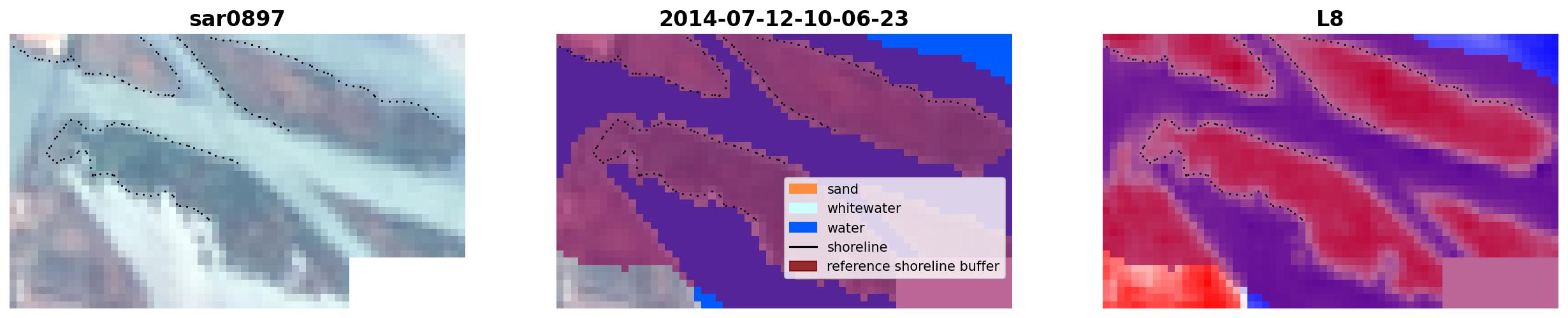 sar0897

2014-07-12-10-06-23

sand
whitewater
water
shoreline
reference shoreline buffer

L8